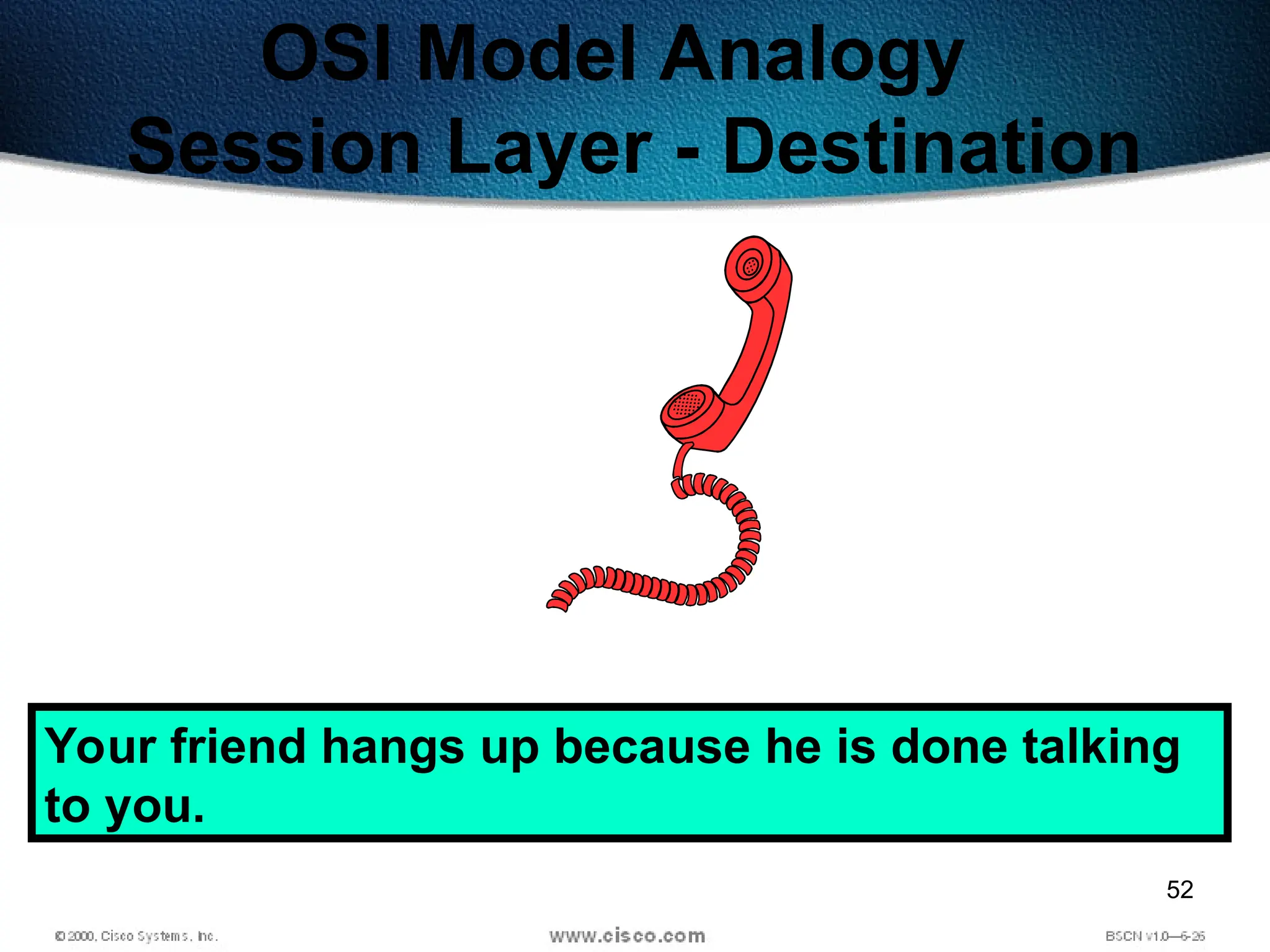 OSI Model Analogy
Session Layer - Destination

Your friend hangs up because he is done talking to you.

52

© 2000, Cisco Systems, Inc.

www.cisco.com

BSCN v1.0—6-26